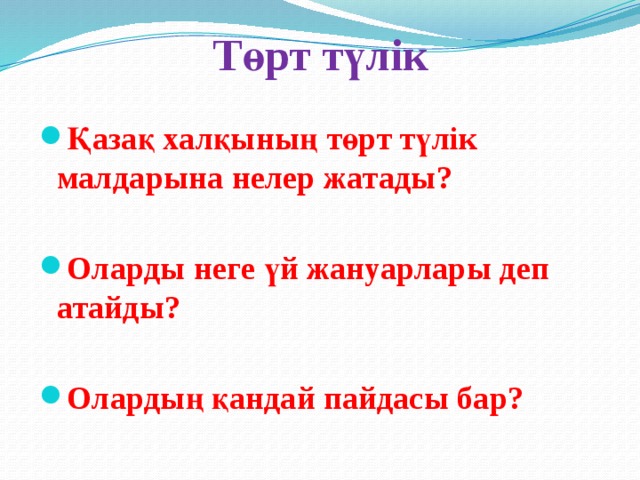 Төрт түлік

Қазақ халқының төрт түлік малдарына нелер жатады?

Оларды неге үй жануарлары деп атайды?

Олардың қандай пайдасы бар?